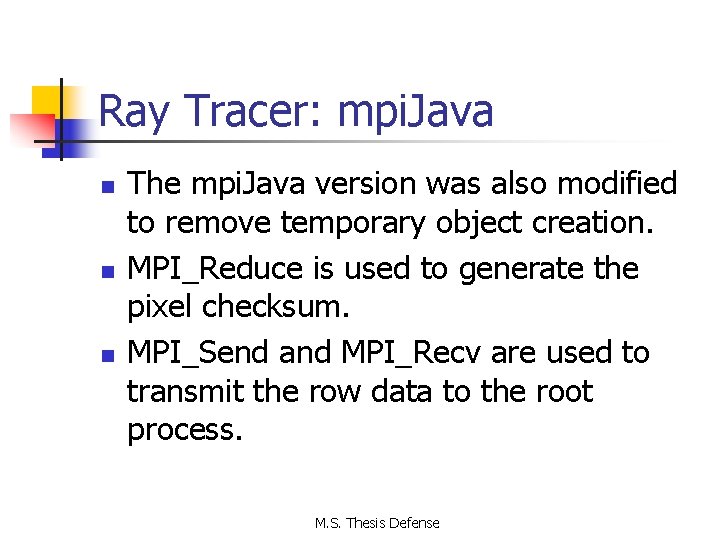 Ray Tracer: mpiJava

- The mpiJava version was also modified to remove temporary object creation.
- MPI_Reduce is used to generate the pixel checksum.
- MPI_Send and MPI_Recv are used to transmit the row data to the root process.

M.S. Thesis Defense